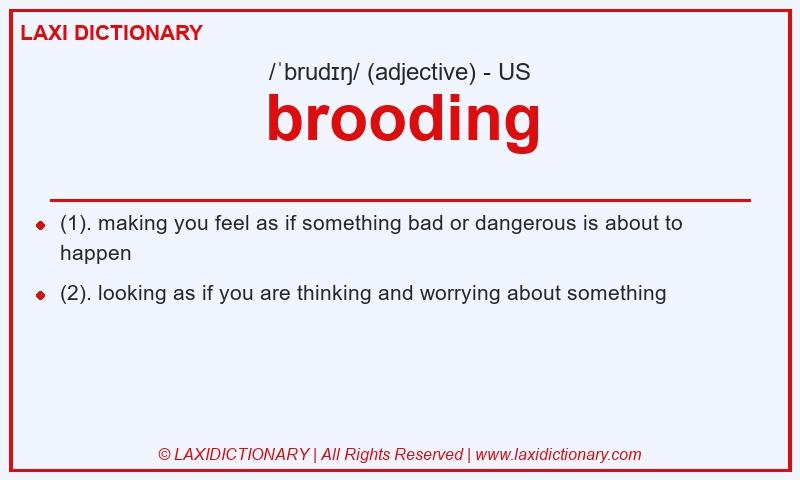 LAXI DICTIONARY

/ˈbrudɪŋ/ (adjective) - US

brooding

- (1). making you feel as if something bad or dangerous is about to happen
- (2). looking as if you are thinking and worrying about something

© LAXIDICTIONARY | All Rights Reserved | www.laxidictionary.com